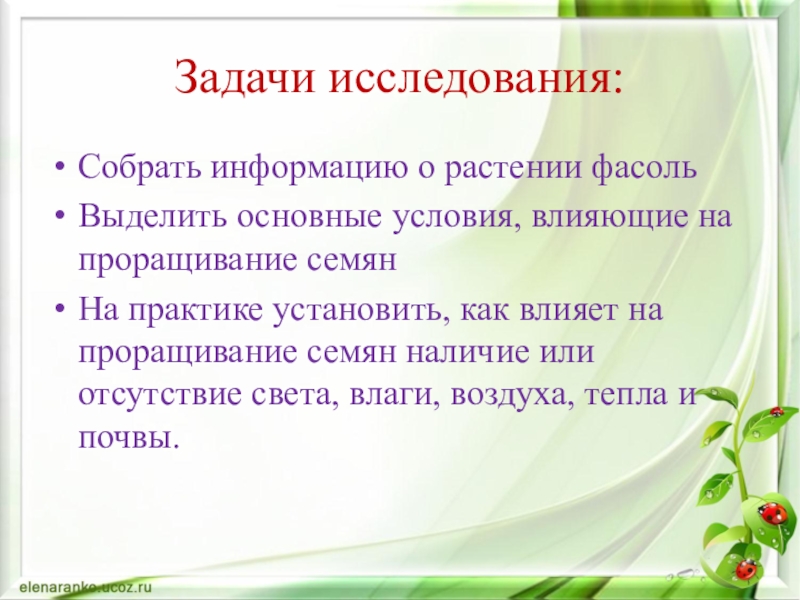 Задачи исследования:

• Собрать информацию о растении фасоль
• Выделить основные условия, влияющие на проращивание семян
• На практике установить, как влияет на проращивание семян наличие или отсутствие света, влаги, воздуха, тепла и почвы.

elenaranko.ucoz.ru